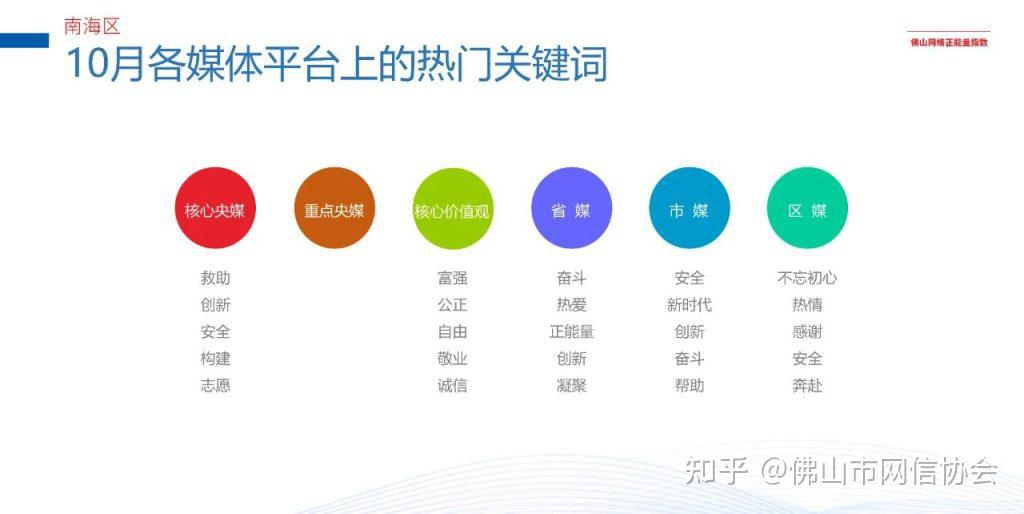 南海区
10月各媒体平台上的热门关键词

佛山网络正能量指数

核心央媒
救助
创新
安全
构建
志愿

重点央媒

核心价值观
富强
公正
自由
敬业
诚信

省 媒
奋斗
热爱
正能量
创新
凝聚

市 媒
安全
新时代
创新
奋斗
帮助

区 媒
不忘初心
热情
感谢
安全
奔赴

知乎 @佛山市网信协会